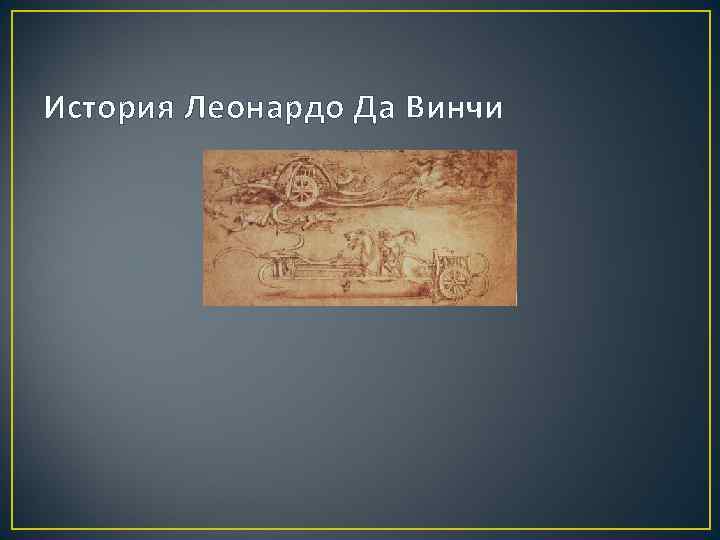 История Леонардо Да Винчи